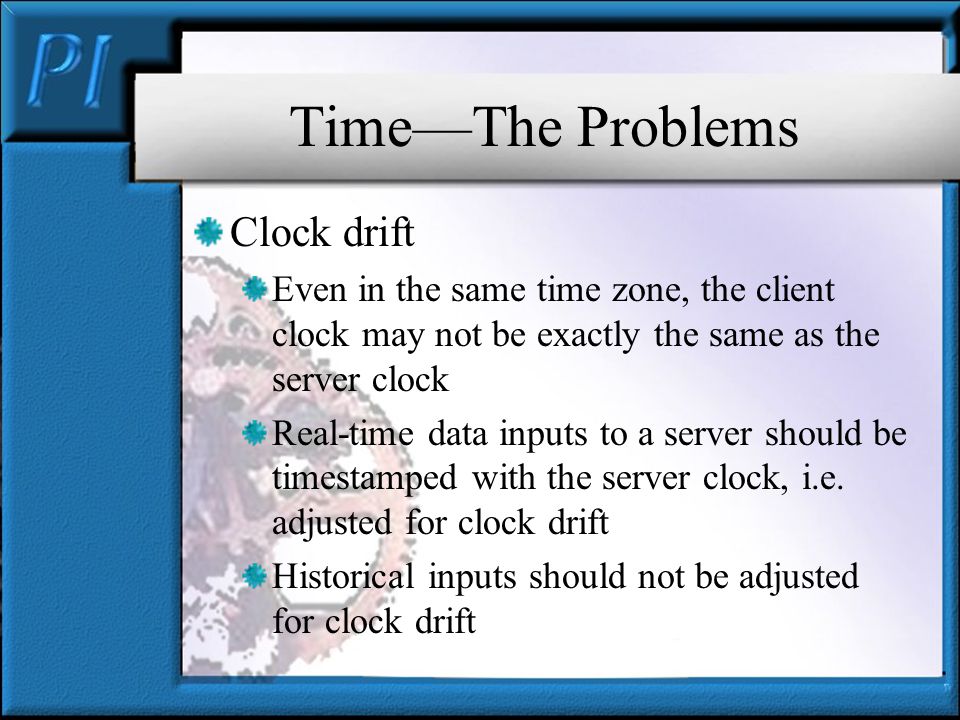 PI

Time—The Problems

Clock drift

Even in the same time zone, the client clock may not be exactly the same as the server clock

Real-time data inputs to a server should be timestamped with the server clock, i.e. adjusted for clock drift

Historical inputs should not be adjusted for clock drift